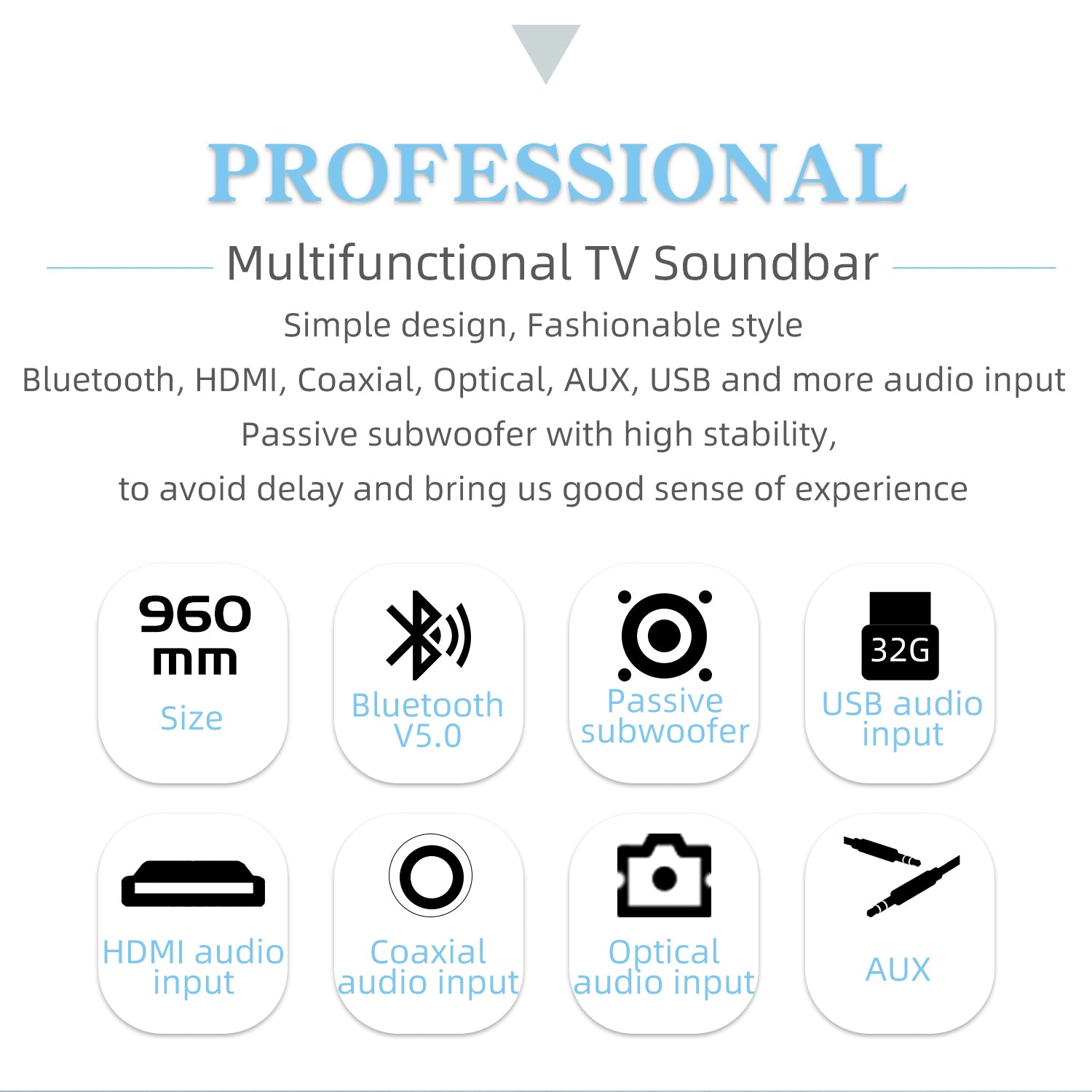 PROFESSIONAL

Multifunctional TV Soundbar

Simple design, Fashionable style

Bluetooth, HDMI, Coaxial, Optical, AUX, USB and more audio input

Passive subwoofer with high stability,

to avoid delay and bring us good sense of experience

960 mm

Size

Bluetooth V5.0

Passive subwoofer

32G

USB audio input

HDMI audio input

Coaxial audio input

Optical audio input

AUX